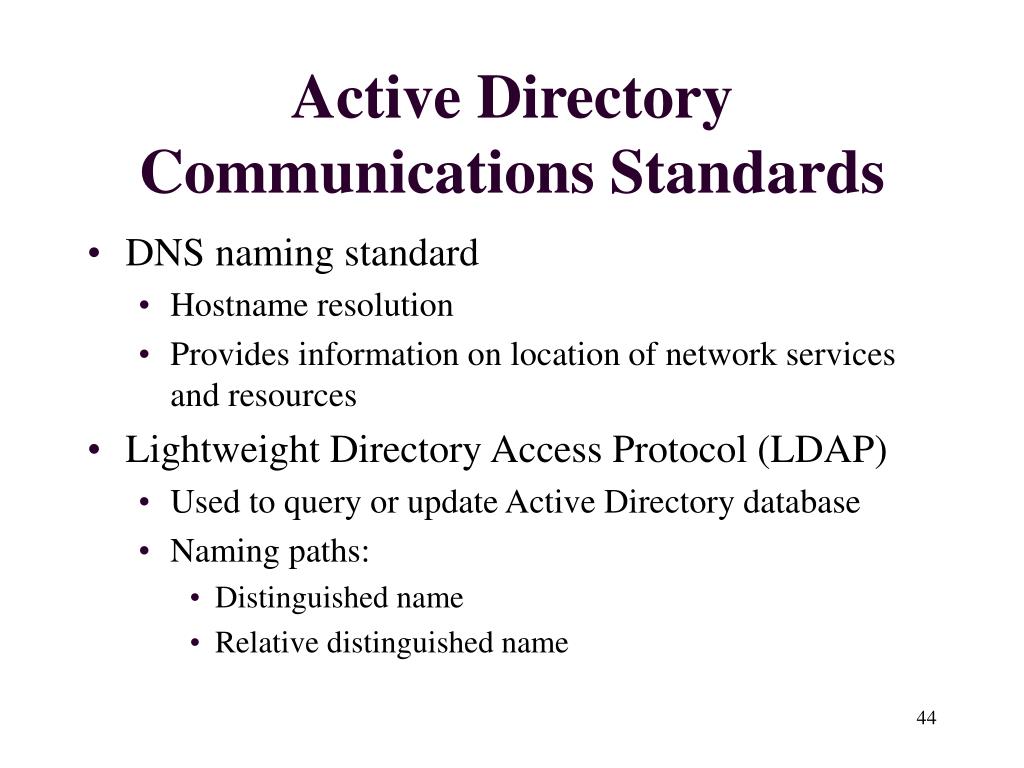 Active Directory Communications Standards

• DNS naming standard
  • Hostname resolution
  • Provides information on location of network services and resources
• Lightweight Directory Access Protocol (LDAP)
  • Used to query or update Active Directory database
  • Naming paths:
    • Distinguished name
    • Relative distinguished name

44